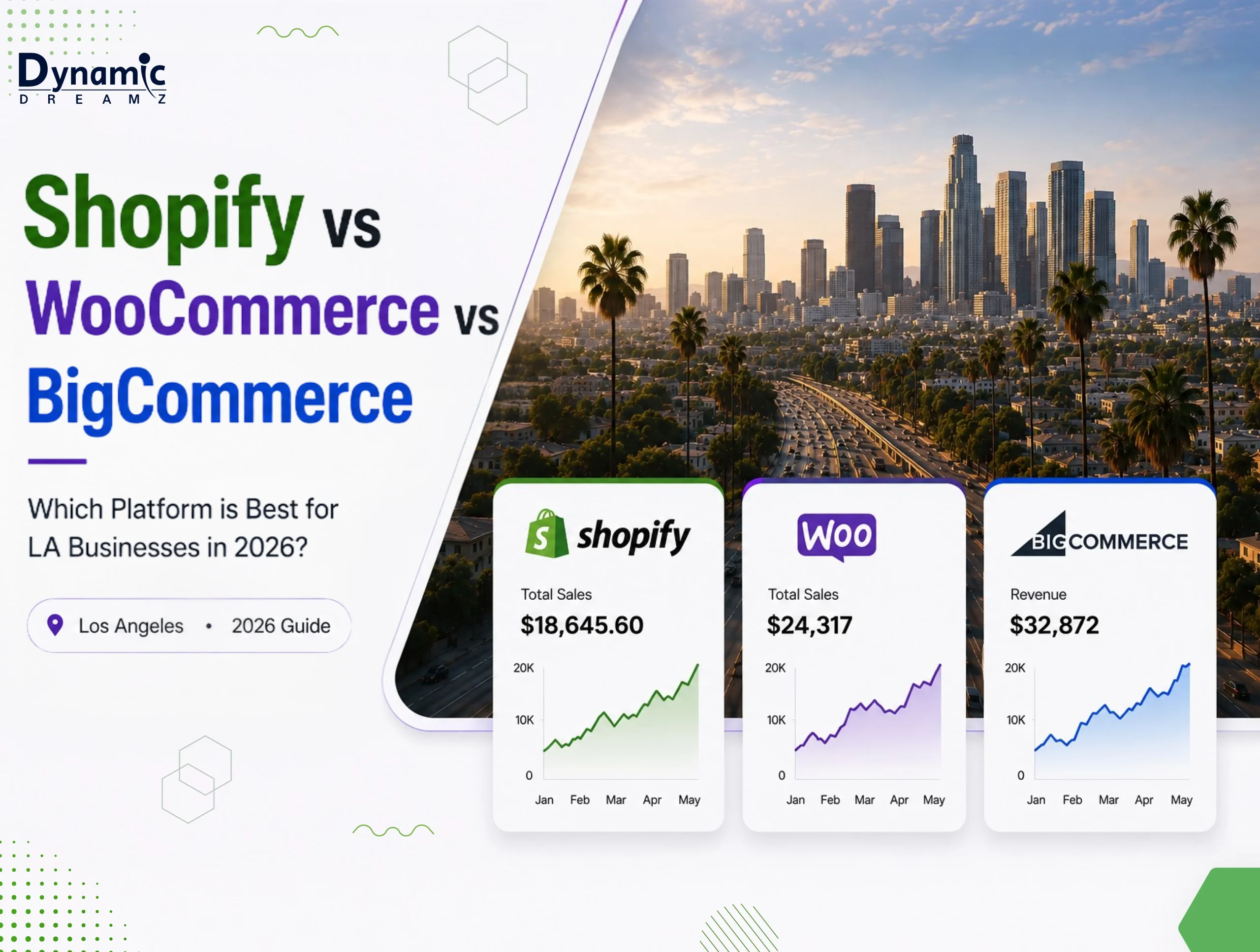 Dynamic
D R E A M Z

Shopify vs
WooCommerce vs
BigCommerce

Which Platform is Best for LA Businesses in 2026?

Los Angeles • 2026 Guide

shopify
Total Sales
$18,645.60
20K
10K
0
Jan Feb Mar Apr May

Woo
Total Sales
$24,317
20K
10K
0
Jan Feb Mar Apr May

BIGCOMMERCE
Revenue
$32,872
20K
10K
0
Jan Feb Mar Apr May